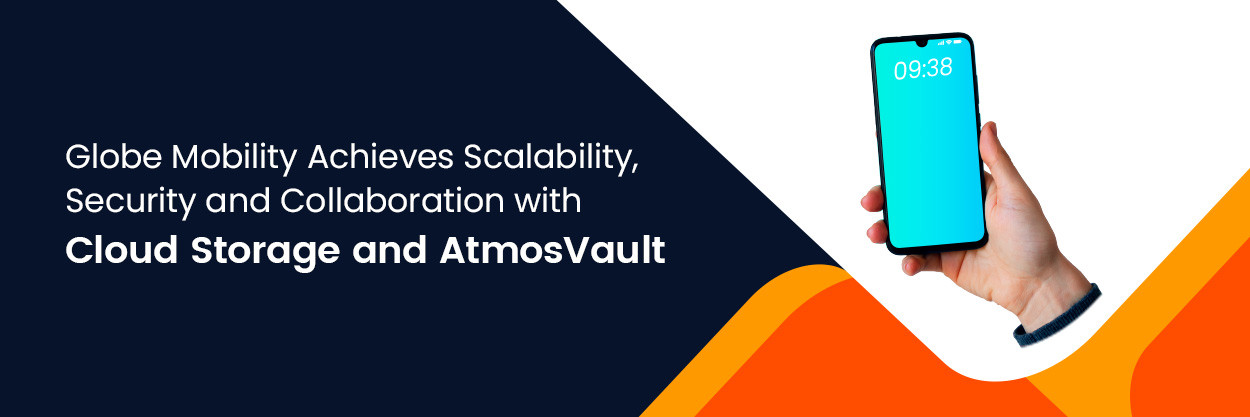 Globe Mobility Achieves Scalability, Security and Collaboration with
Cloud Storage and AtmosVault

09:38